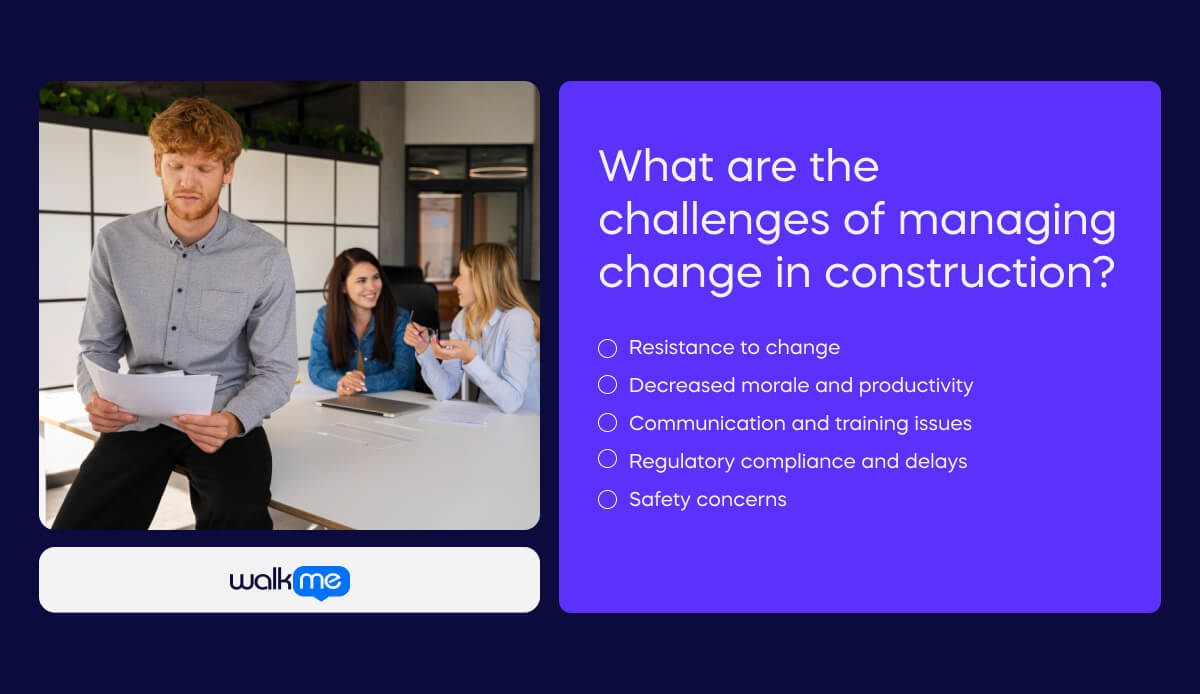 walkme

What are the challenges of managing change in construction?

Resistance to change
Decreased morale and productivity
Communication and training issues
Regulatory compliance and delays
Safety concerns